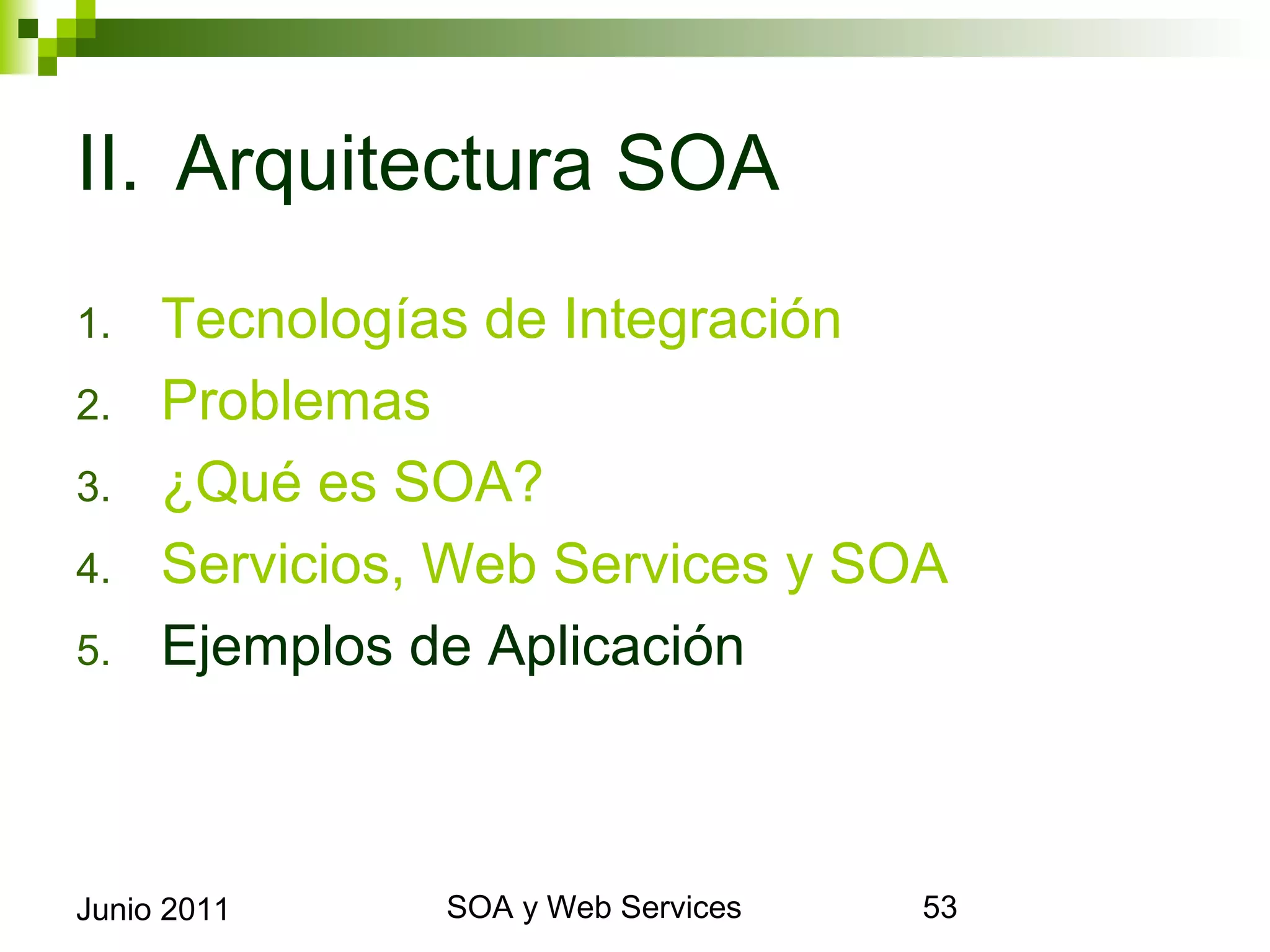 II. Arquitectura SOA

1. Tecnologías de Integración
2. Problemas
3. ¿Qué es SOA?
4. Servicios, Web Services y SOA
5. Ejemplos de Aplicación

Junio 2011

SOA y Web Services

53